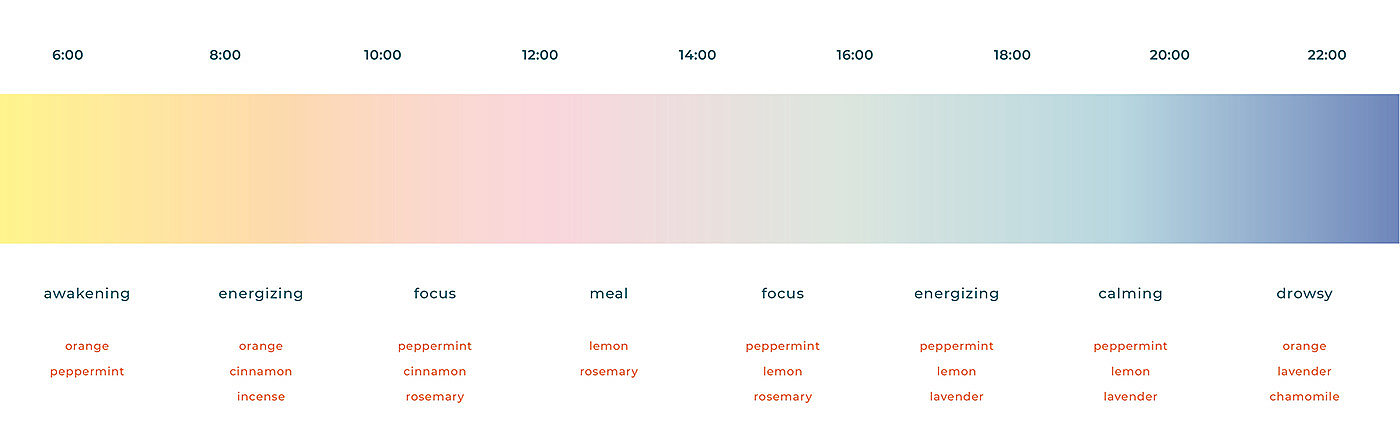 6:00 8:00 10:00 12:00 14:00 16:00 18:00 20:00 22:00

awakening
orange
peppermint

energizing
orange
cinnamon
incense

focus
peppermint
cinnamon
rosemary

meal
lemon
rosemary

focus
peppermint
lemon
rosemary

energizing
peppermint
lemon
lavender

calming
peppermint
lemon
lavender

drowsy
orange
lavender
chamomile